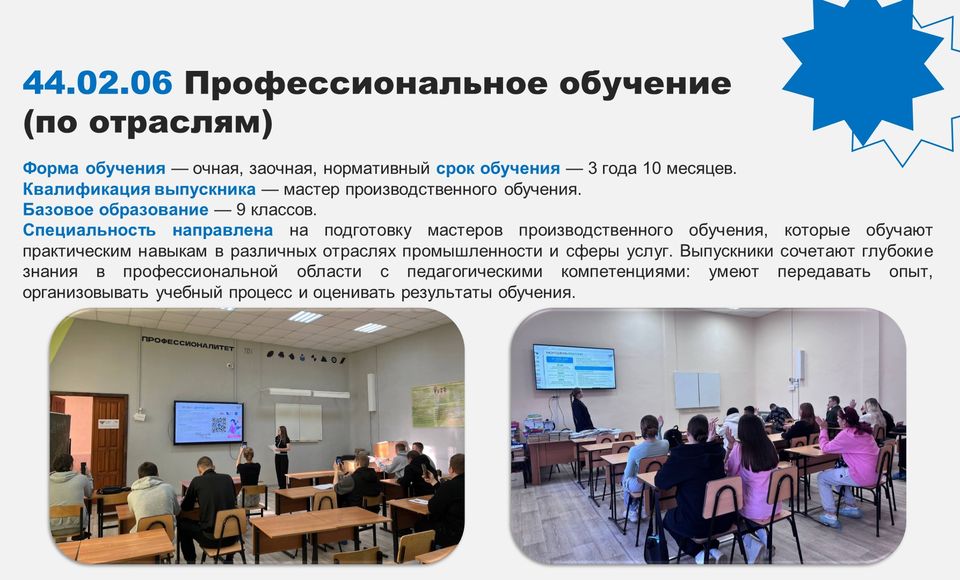 44.02.06 Профессиональное обучение (по отраслям)

Форма обучения — очная, заочная, нормативный срок обучения — 3 года 10 месяцев.
Квалификация выпускника — мастер производственного обучения.
Базовое образование — 9 классов.
Специальность направлена на подготовку мастеров производственного обучения, которые обучают практическим навыкам в различных отраслях промышленности и сферы услуг. Выпускники сочетают глубокие знания в профессиональной области с педагогическими компетенциями: умеют передавать опыт, организовывать учебный процесс и оценивать результаты обучения.

ПРОФЕССИОНАЛИТЕТ